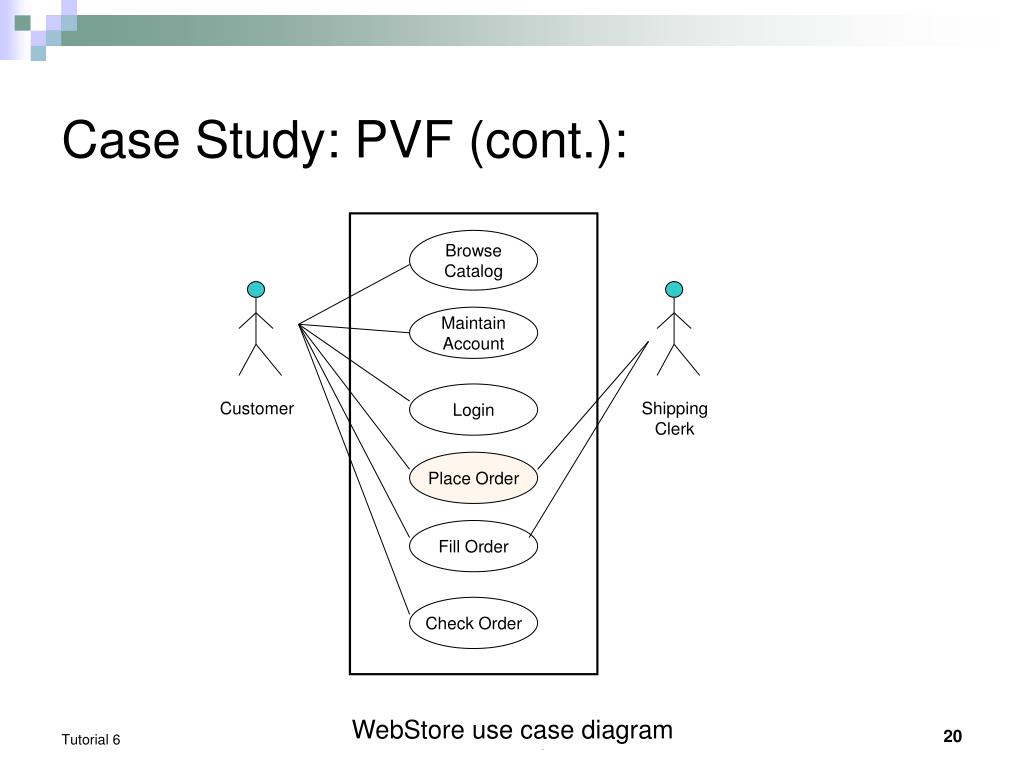 Case Study: PVF (cont.):

Browse Catalog

Maintain Account

Login

Place Order

Fill Order

Check Order

Customer

Shipping Clerk

WebStore use case diagram

Tutorial 6

20